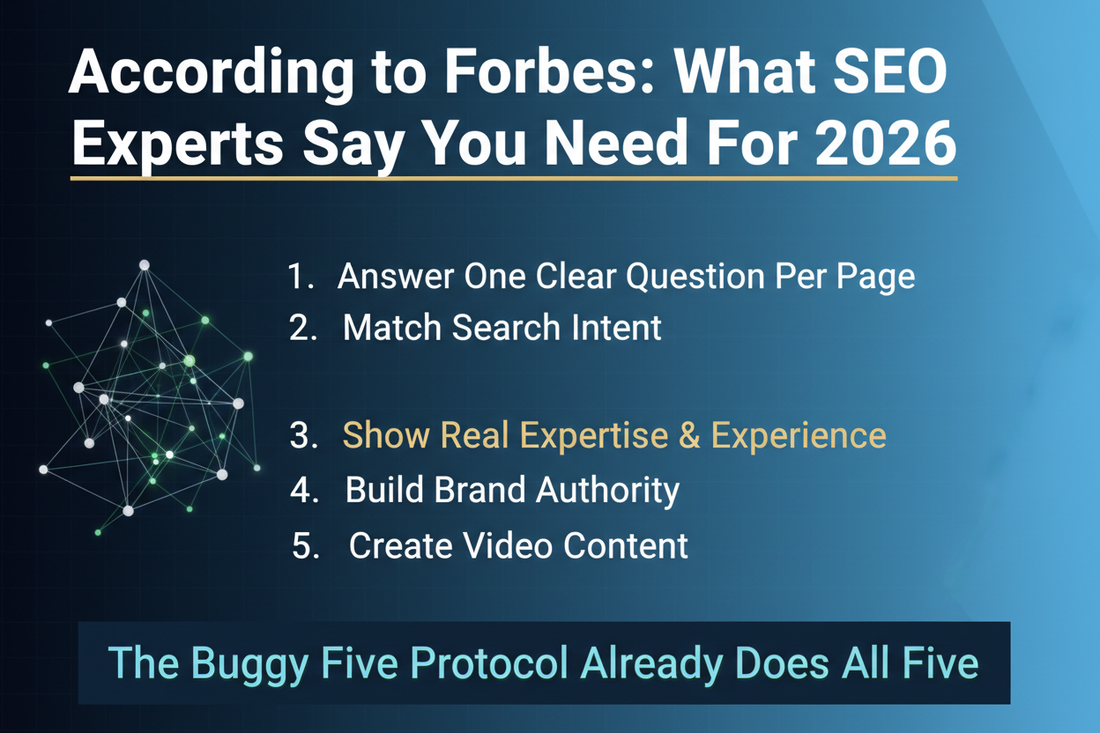 According to Forbes: What SEO Experts Say You Need For 2026

1. Answer One Clear Question Per Page
2. Match Search Intent

3. Show Real Expertise & Experience
4. Build Brand Authority
5. Create Video Content

The Buggy Five Protocol Already Does All Five